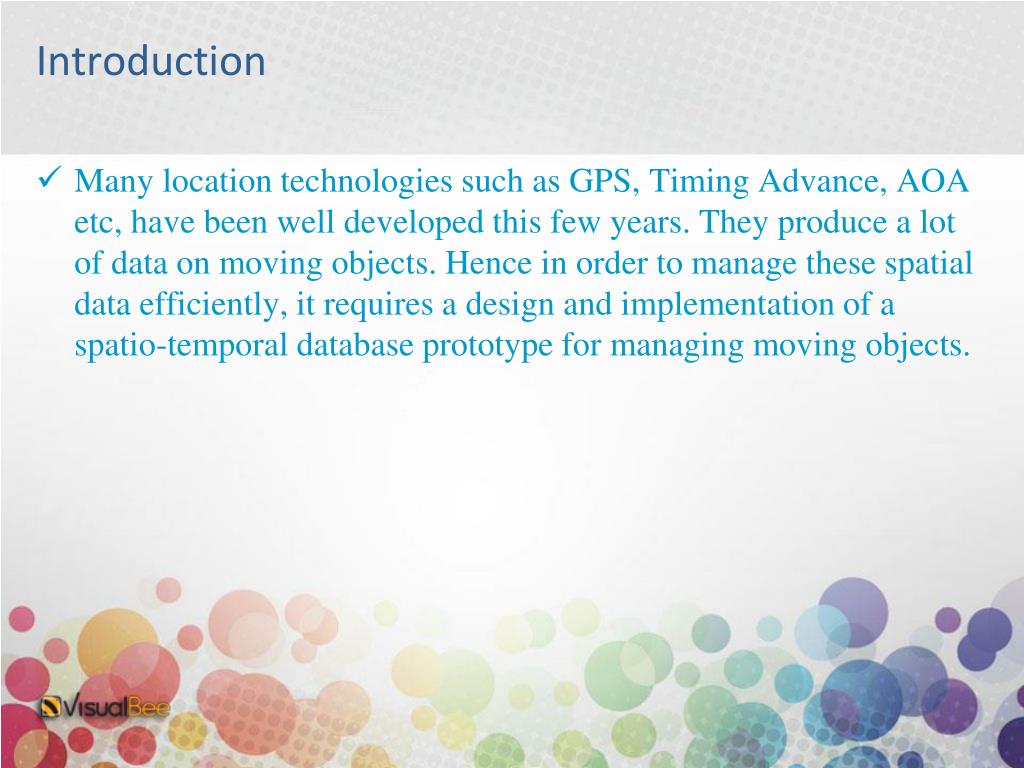 Introduction

✓ Many location technologies such as GPS, Timing Advance, AOA etc, have been well developed this few years. They produce a lot of data on moving objects. Hence in order to manage these spatial data efficiently, it requires a design and implementation of a spatio-temporal database prototype for managing moving objects.

VisualBee